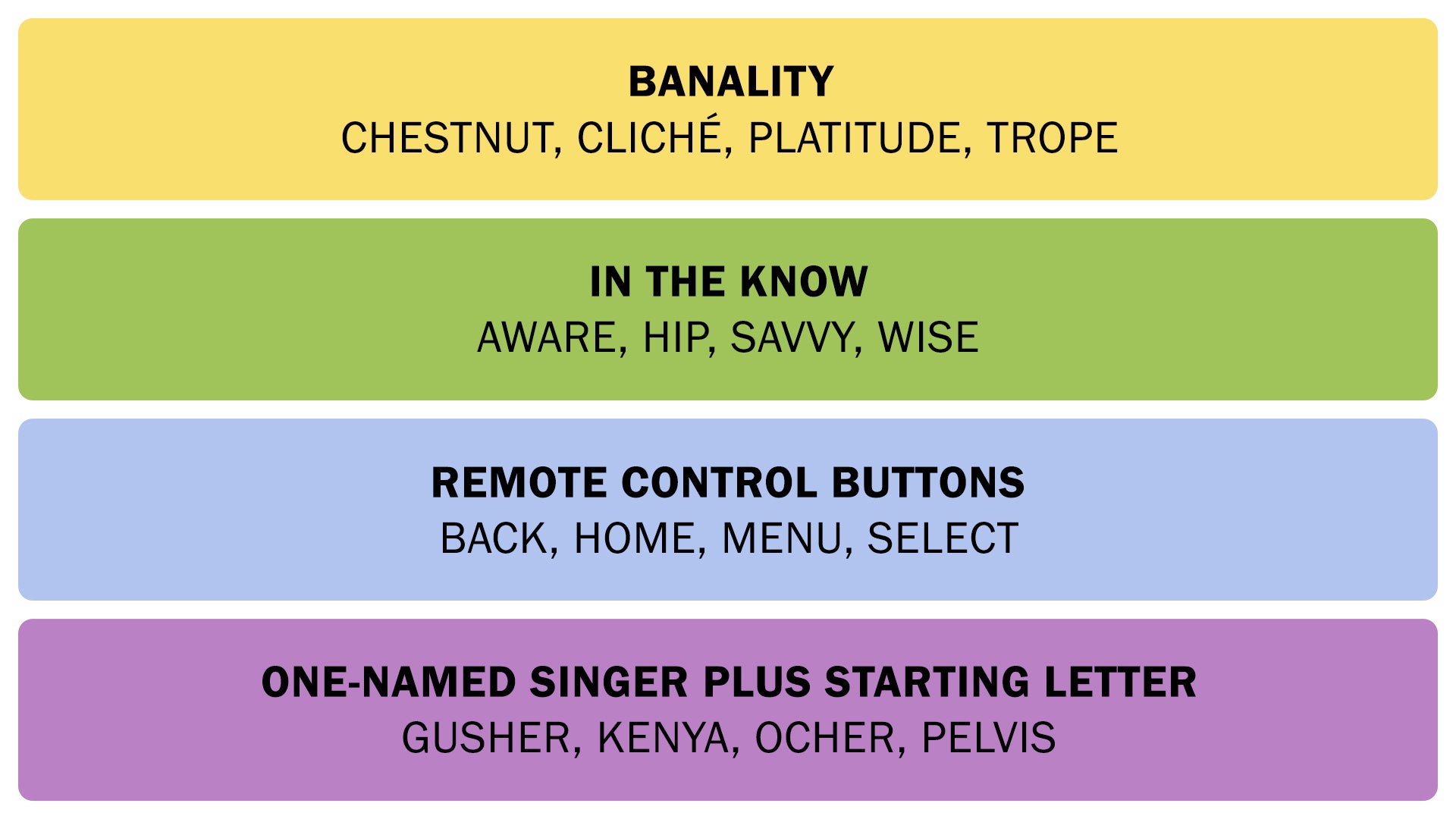 BANALITY
CHESTNUT, CLICHÉ, PLATITUDE, TROPE

IN THE KNOW
AWARE, HIP, SAVVY, WISE

REMOTE CONTROL BUTTONS
BACK, HOME, MENU, SELECT

ONE-NAMED SINGER PLUS STARTING LETTER
GUSHER, KENYA, OCHER, PELVIS